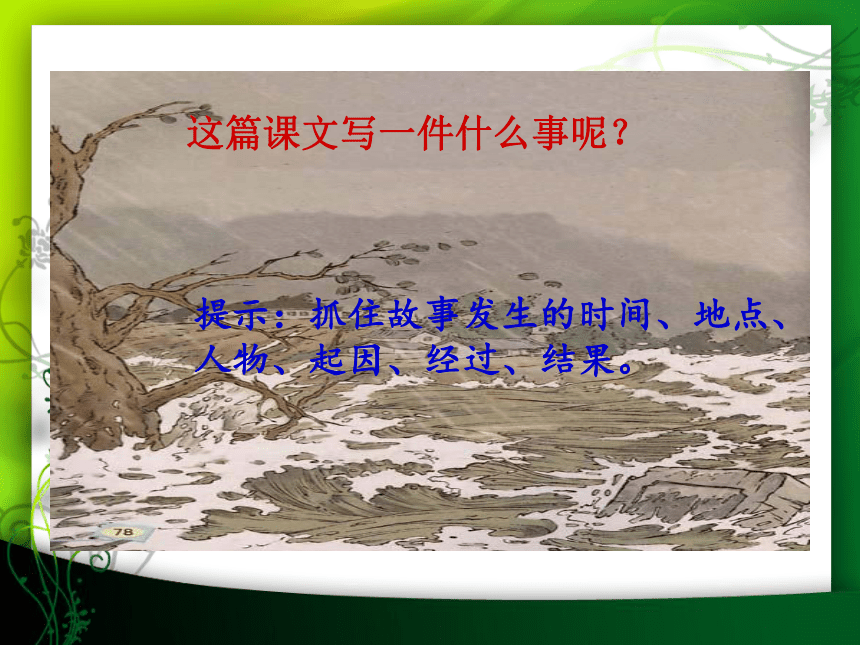 这篇课文写一件什么事呢？

提示：抓住故事发生的时间、地点、人物、起因、经过、结果。

78